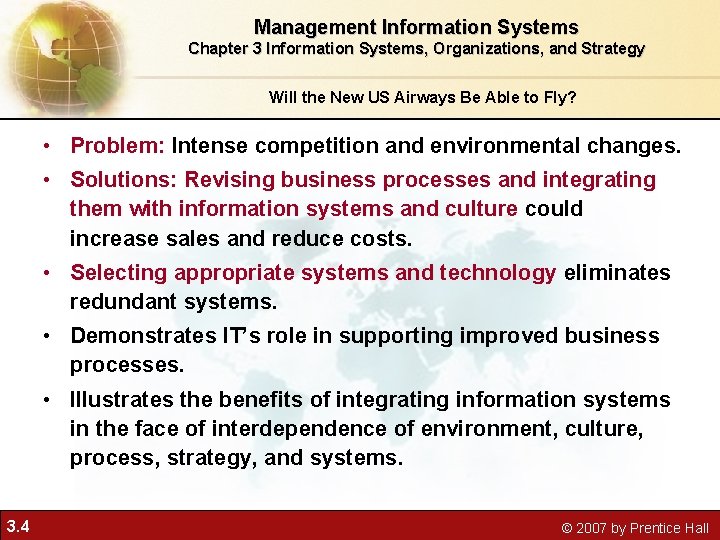 Management Information Systems
Chapter 3 Information Systems, Organizations, and Strategy

Will the New US Airways Be Able to Fly?

• Problem: Intense competition and environmental changes.
• Solutions: Revising business processes and integrating them with information systems and culture could increase sales and reduce costs.
• Selecting appropriate systems and technology eliminates redundant systems.
• Demonstrates IT's role in supporting improved business processes.
• Illustrates the benefits of integrating information systems in the face of interdependence of environment, culture, process, strategy, and systems.

3.4

© 2007 by Prentice Hall